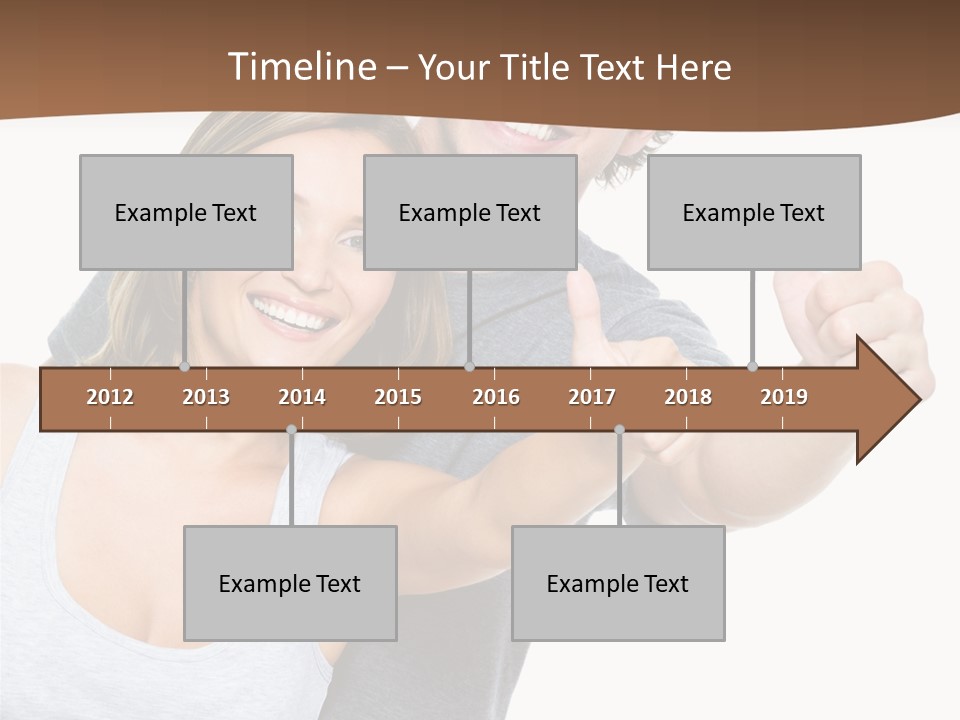 Timeline – Your Title Text Here

Example Text

Example Text

Example Text

2012 2013 2014 2015 2016 2017 2018 2019

Example Text

Example Text